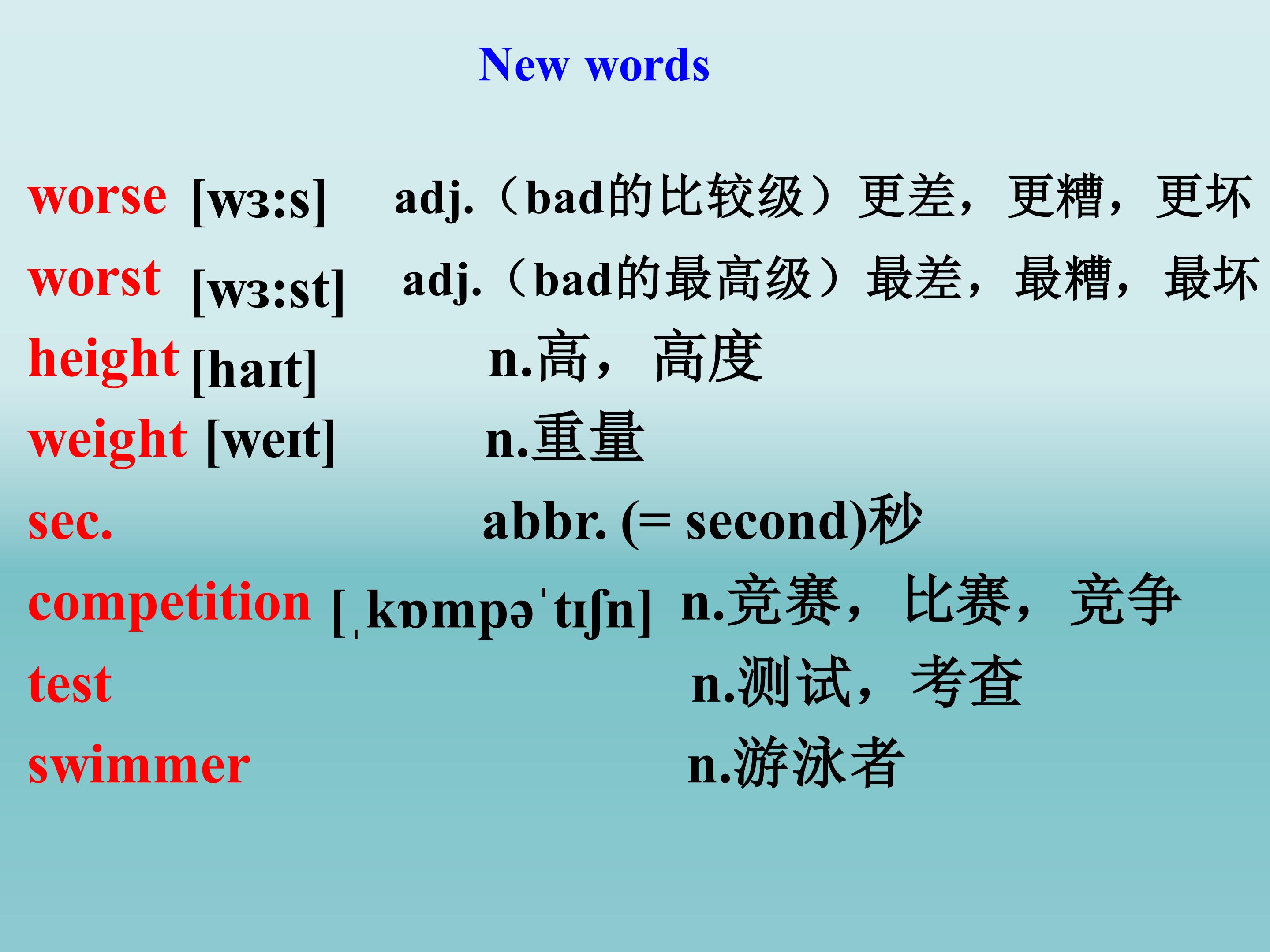 New words

worse [wɜ:s] adj.（bad的比较级）更差，更糟，更坏

worst [wɜ:st] adj.（bad的最高级）最差，最糟，最坏

height [haɪt] n.高，高度

weight [weɪt] n.重量

sec. abbr. (= second)秒

competition [ˌkɒmpəˈtɪʃn] n.竞赛，比赛，竞争

test n.测试，考查

swimmer n.游泳者